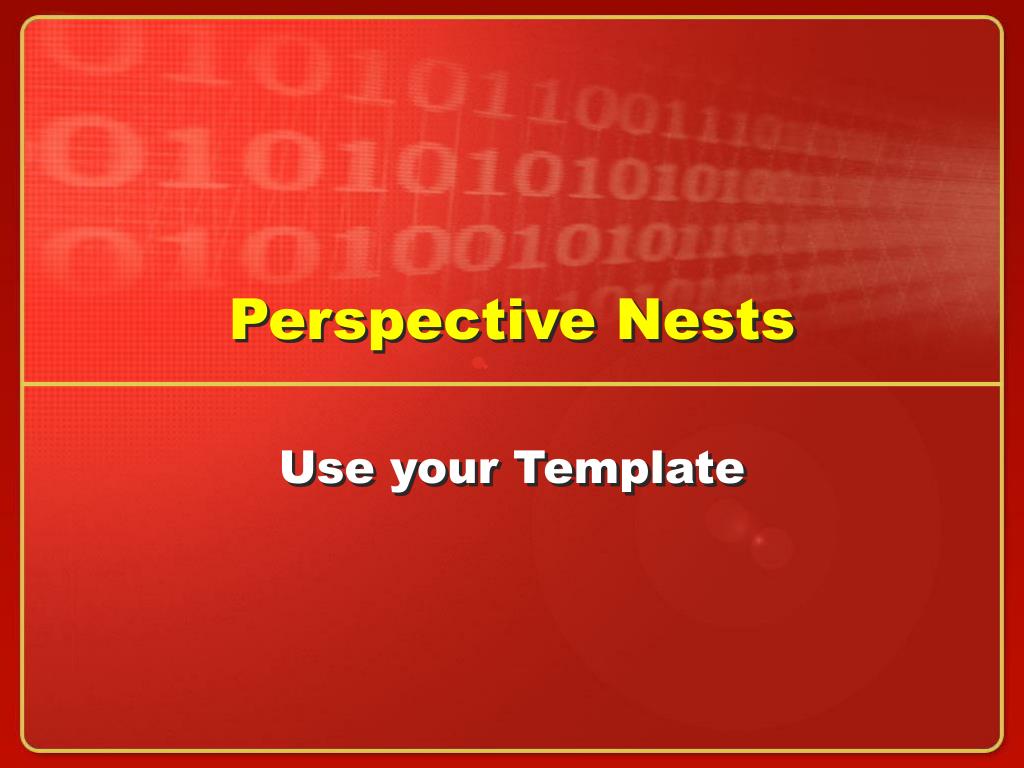 Perspective Nests

Use your Template